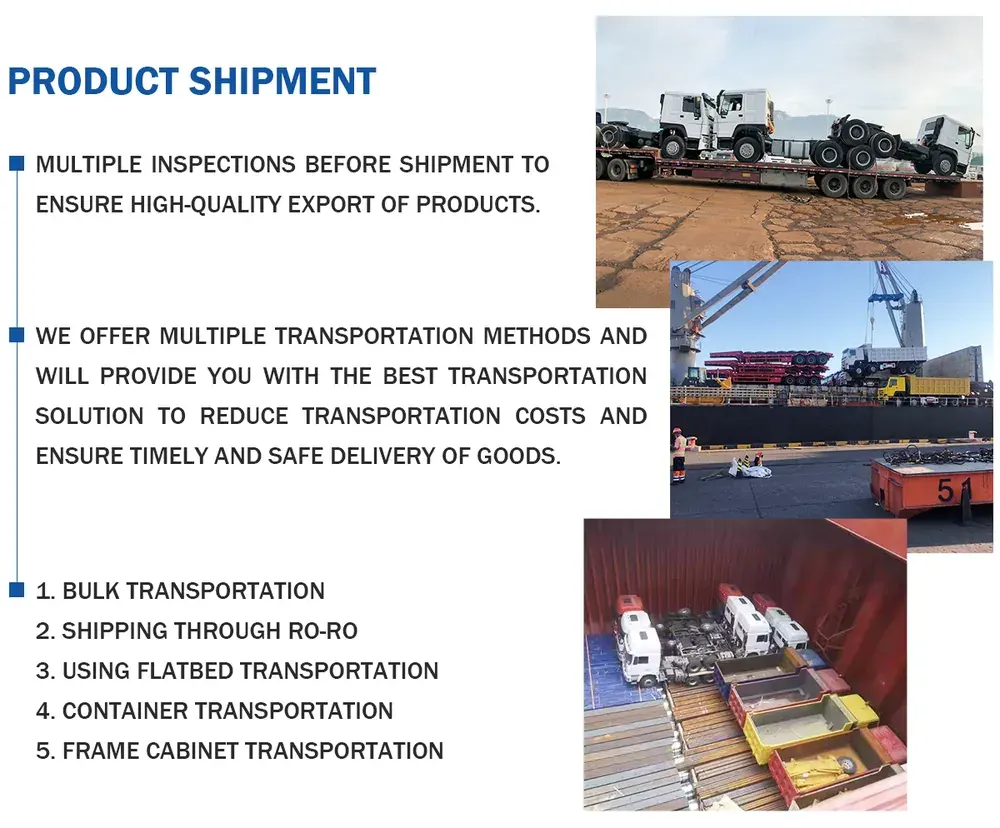 PRODUCT SHIPMENT

MULTIPLE INSPECTIONS BEFORE SHIPMENT TO ENSURE HIGH-QUALITY EXPORT OF PRODUCTS.

WE OFFER MULTIPLE TRANSPORTATION METHODS AND WILL PROVIDE YOU WITH THE BEST TRANSPORTATION SOLUTION TO REDUCE TRANSPORTATION COSTS AND ENSURE TIMELY AND SAFE DELIVERY OF GOODS.

1. BULK TRANSPORTATION
2. SHIPPING THROUGH RO-RO
3. USING FLATBED TRANSPORTATION
4. CONTAINER TRANSPORTATION
5. FRAME CABINET TRANSPORTATION

51